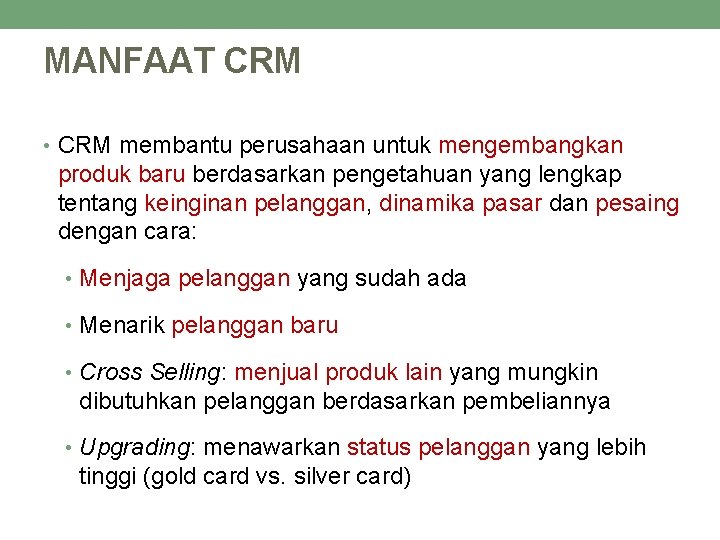 MANFAAT CRM

• CRM membantu perusahaan untuk mengembangkan produk baru berdasarkan pengetahuan yang lengkap tentang keinginan pelanggan, dinamika pasar dan pesaing dengan cara:

• Menjaga pelanggan yang sudah ada

• Menarik pelanggan baru

• Cross Selling: menjual produk lain yang mungkin dibutuhkan pelanggan berdasarkan pembeliannya

• Upgrading: menawarkan status pelanggan yang lebih tinggi (gold card vs. silver card)